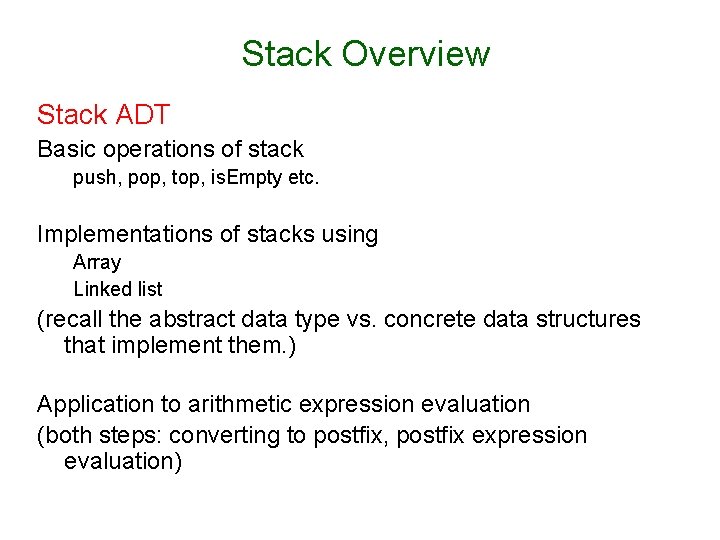 Stack Overview

Stack ADT

Basic operations of stack

push, pop, top, isEmpty etc.

Implementations of stacks using

Array

Linked list

(recall the abstract data type vs. concrete data structures that implement them.)

Application to arithmetic expression evaluation

(both steps: converting to postfix, postfix expression evaluation)